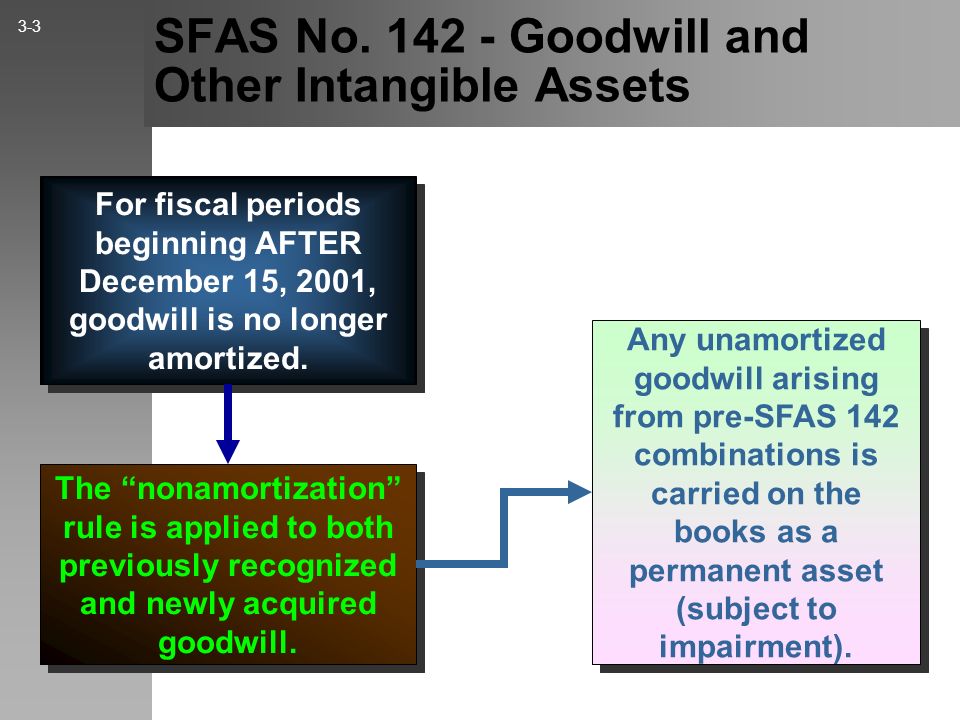 3-3

SFAS No. 142 - Goodwill and Other Intangible Assets

For fiscal periods beginning AFTER December 15, 2001, goodwill is no longer amortized.

The “nonamortization” rule is applied to both previously recognized and newly acquired goodwill.

Any unamortized goodwill arising from pre-SFAS 142 combinations is carried on the books as a permanent asset (subject to impairment).